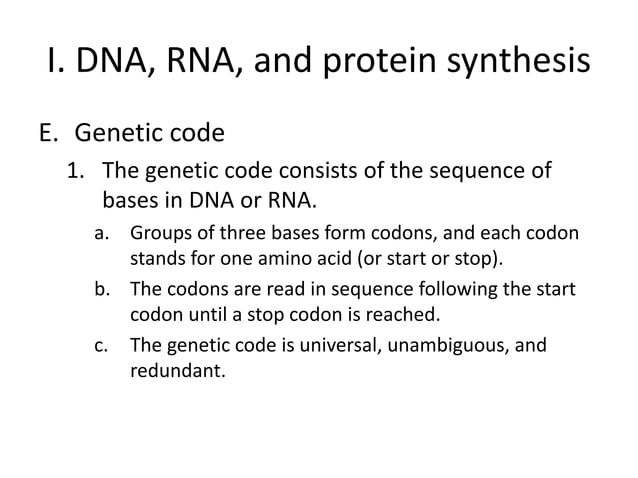 I. DNA, RNA, and protein synthesis

E. Genetic code

1. The genetic code consists of the sequence of bases in DNA or RNA.

a. Groups of three bases form codons, and each codon stands for one amino acid (or start or stop).

b. The codons are read in sequence following the start codon until a stop codon is reached.

c. The genetic code is universal, unambiguous, and redundant.